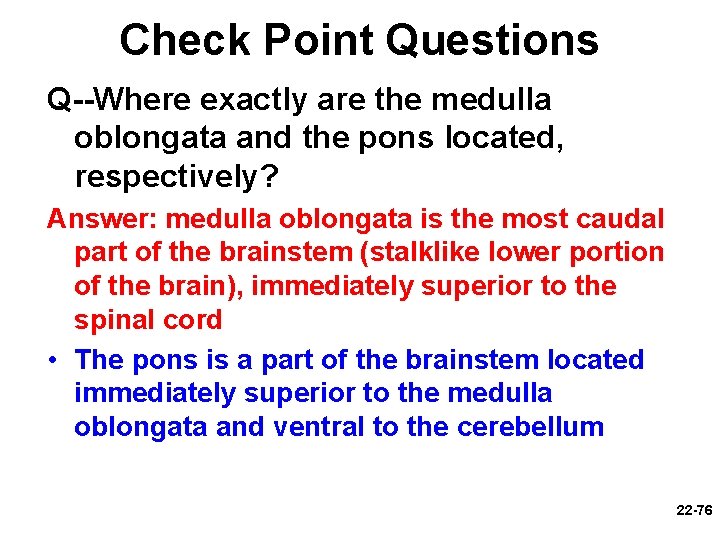 Check Point Questions

Q--Where exactly are the medulla oblongata and the pons located, respectively?

Answer: medulla oblongata is the most caudal part of the brainstem (stalklike lower portion of the brain), immediately superior to the spinal cord

• The pons is a part of the brainstem located immediately superior to the medulla oblongata and ventral to the cerebellum

22-76